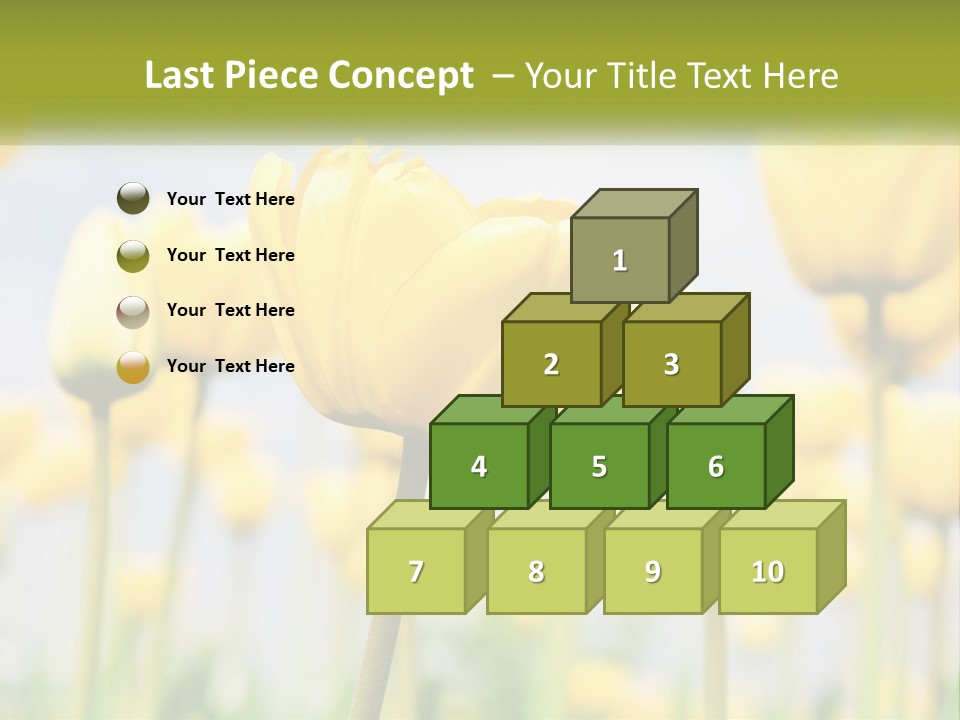 Last Piece Concept – Your Title Text Here

Your Text Here

Your Text Here

Your Text Here

Your Text Here

1

2

3

4

5

6

7

8

9

10